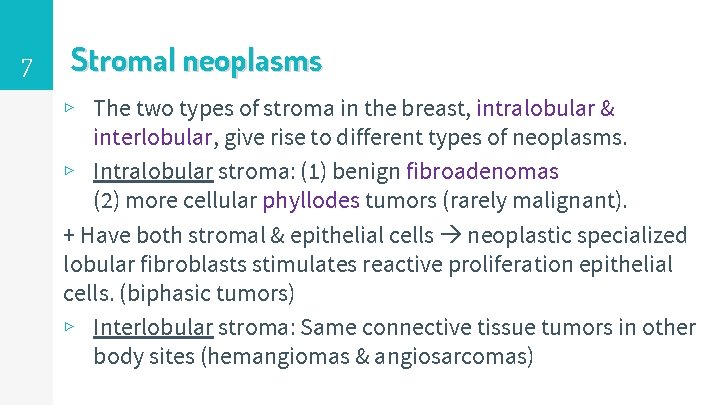 7

Stromal neoplasms

▹ The two types of stroma in the breast, intralobular & interlobular, give rise to different types of neoplasms.

▹ Intralobular stroma: (1) benign fibroadenomas (2) more cellular phyllodes tumors (rarely malignant).

+ Have both stromal & epithelial cells → neoplastic specialized lobular fibroblasts stimulates reactive proliferation epithelial cells. (biphasic tumors)

▹ Interlobular stroma: Same connective tissue tumors in other body sites (hemangiomas & angiosarcomas)